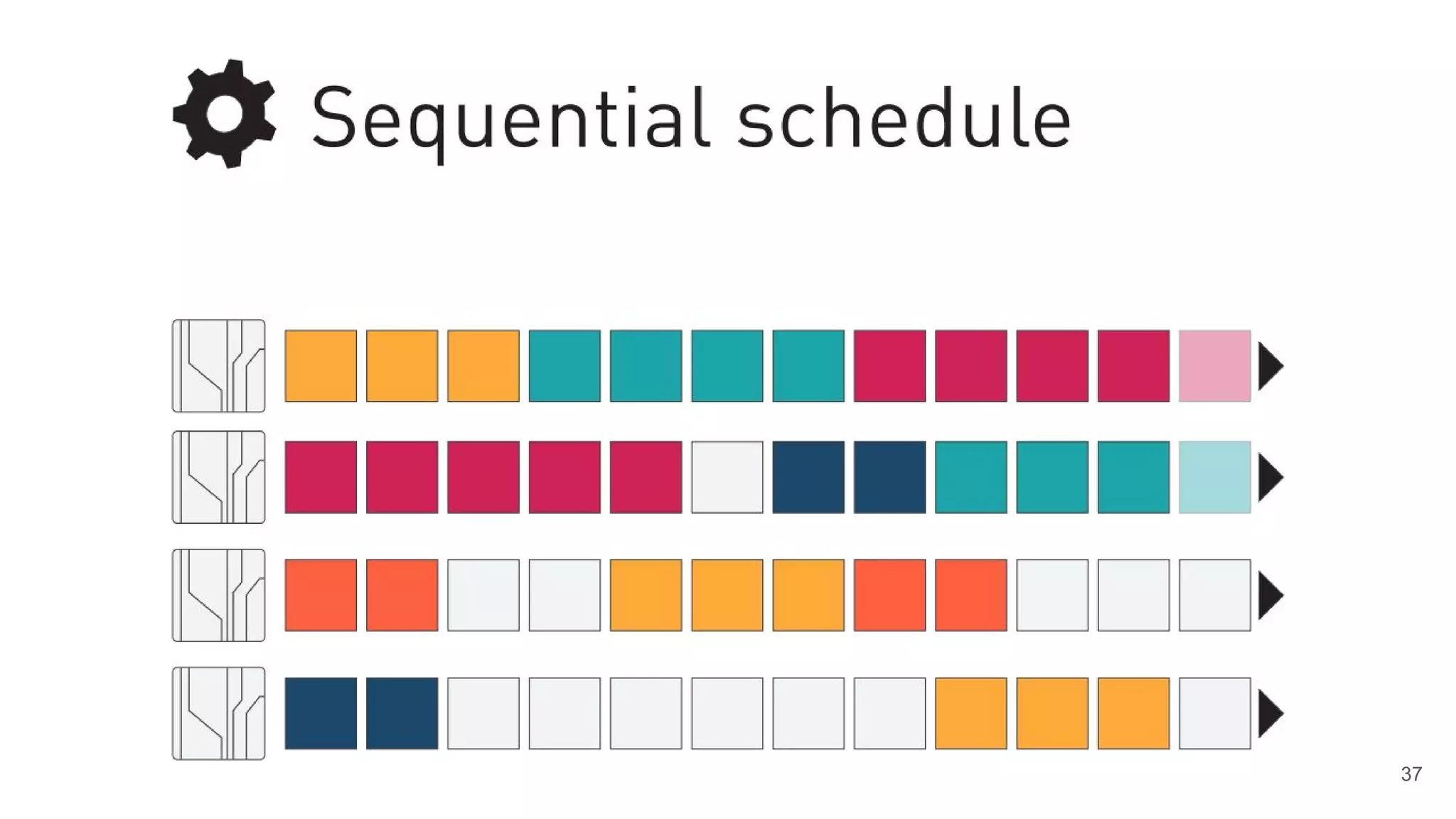 Sequential schedule

37